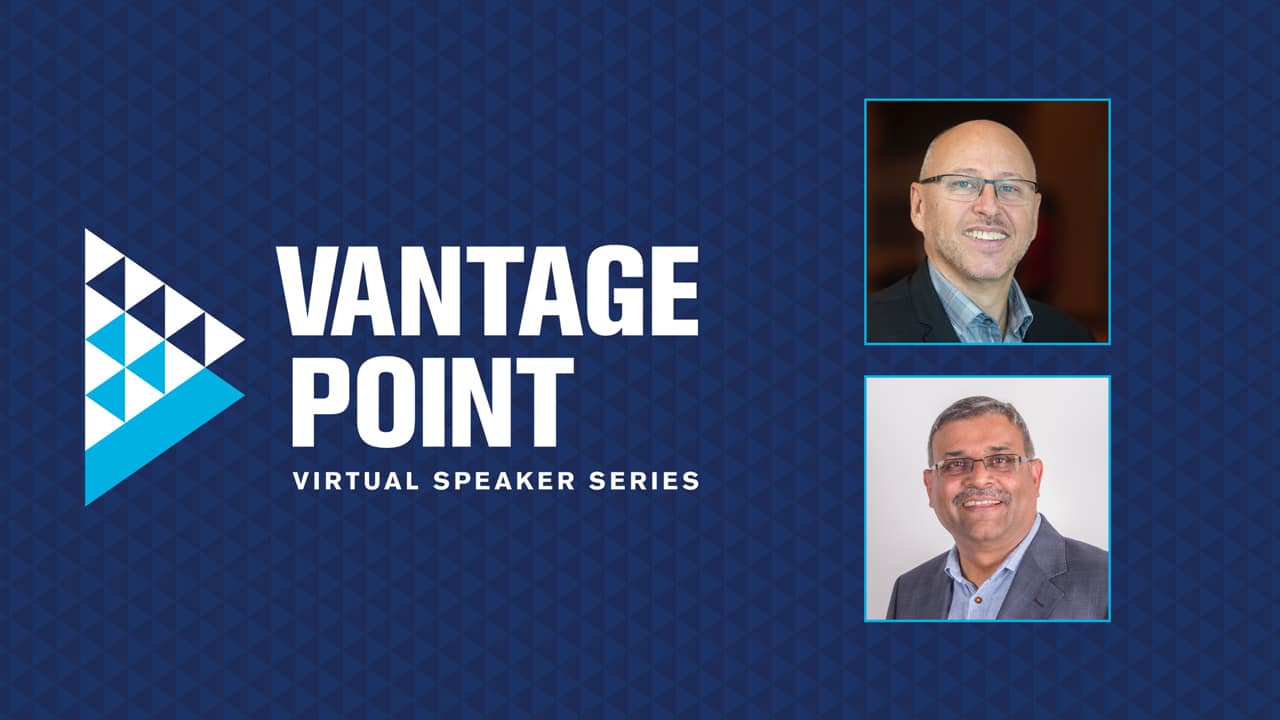 VANTAGE POINT
VIRTUAL SPEAKER SERIES